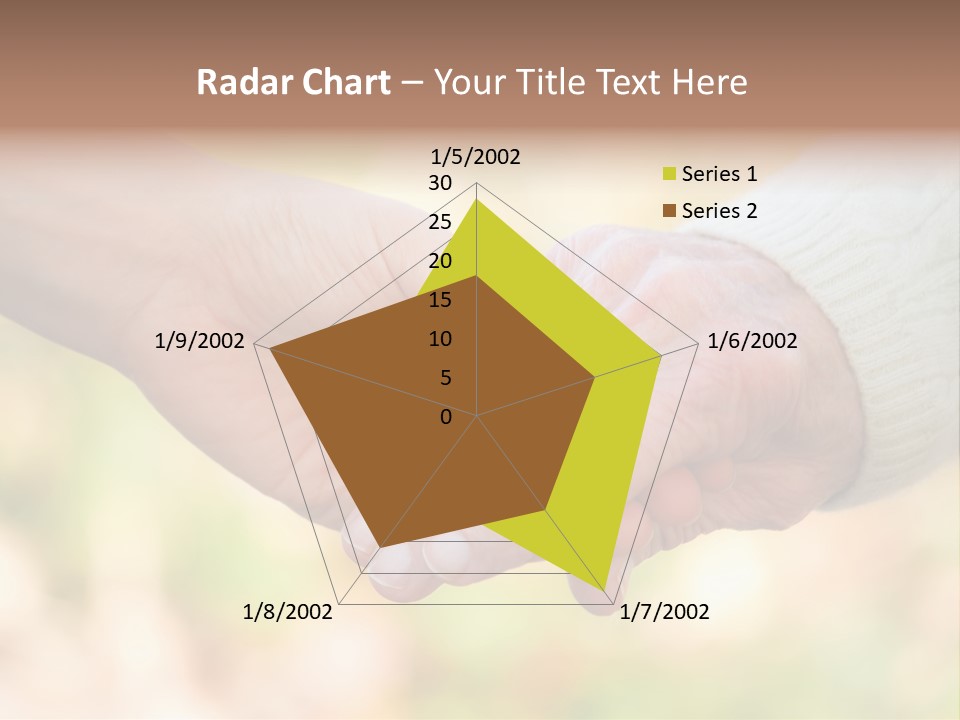 Radar Chart – Your Title Text Here

1/5/2002
30
25
20
15
10
5
0
1/6/2002
1/7/2002
1/8/2002
1/9/2002

Series 1
Series 2